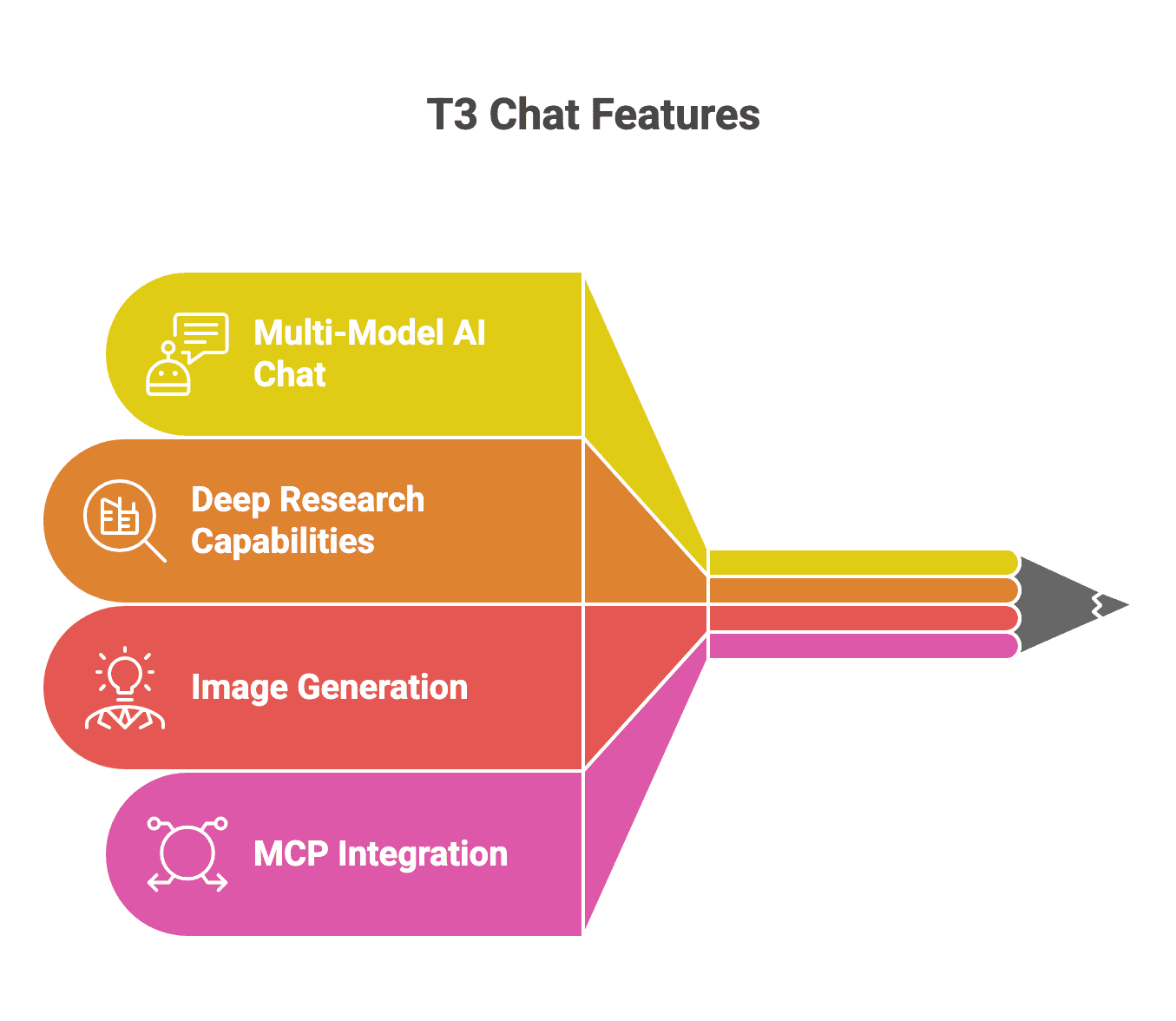 T3 Chat Features

Multi-Model AI Chat

Deep Research Capabilities

Image Generation

MCP Integration